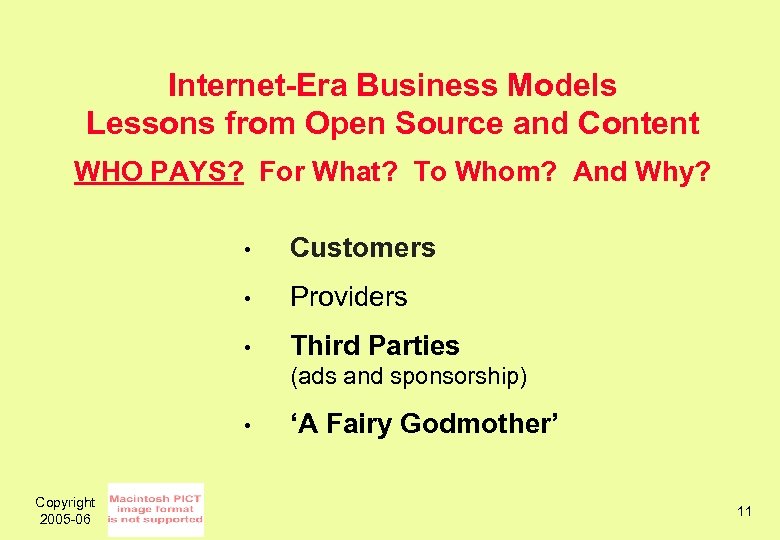 Internet-Era Business Models
Lessons from Open Source and Content

WHO PAYS? For What? To Whom? And Why?

• Customers
• Providers
• Third Parties
(ads and sponsorship)
• 'A Fairy Godmother'

Copyright 2005-06

Macintosh PICT image format is not supported

11